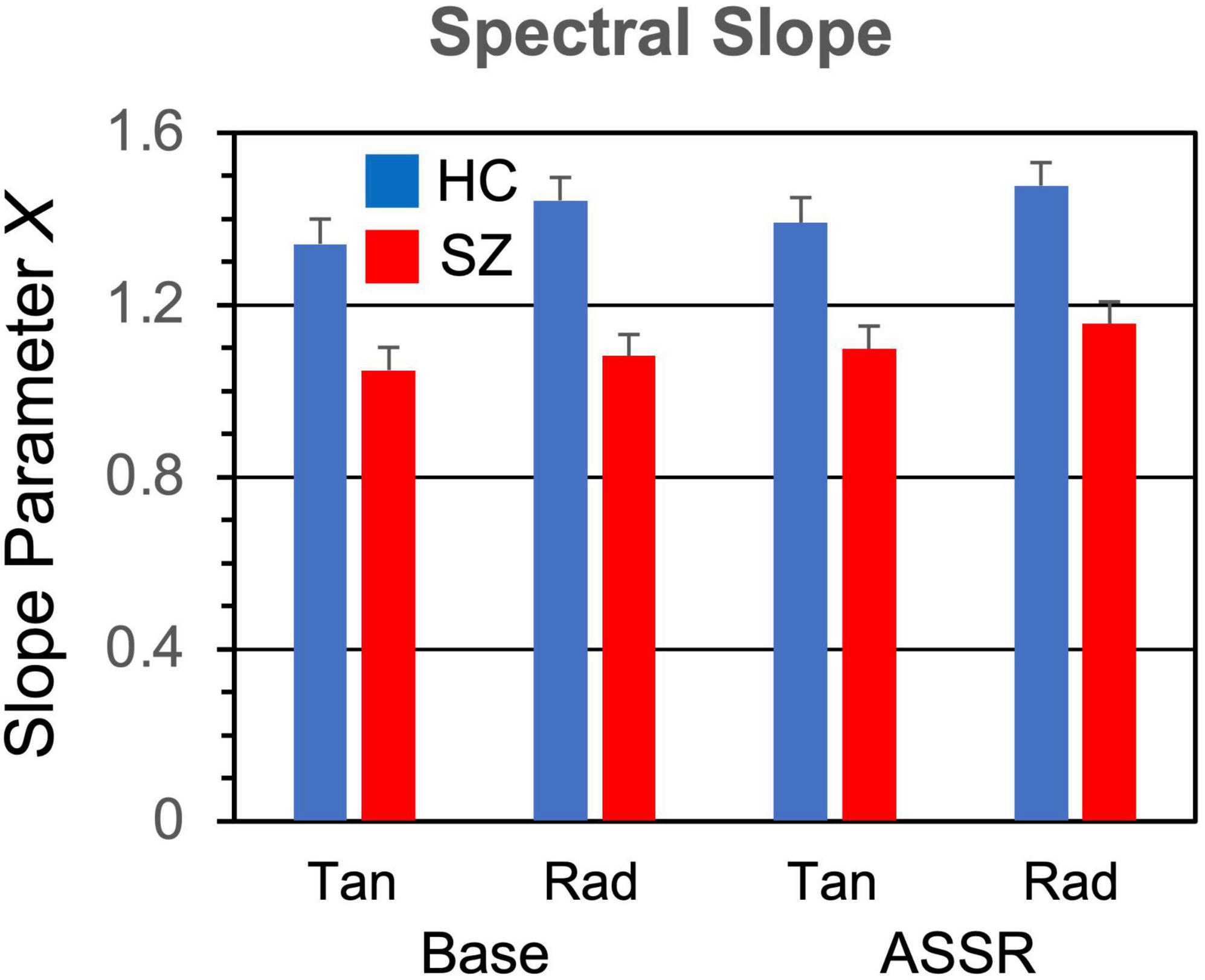 Spectral Slope

Slope Parameter X

1.6
1.2
0.8
0.4
0

HC
SZ

Tan
Rad
Tan
Rad
Base
ASSR